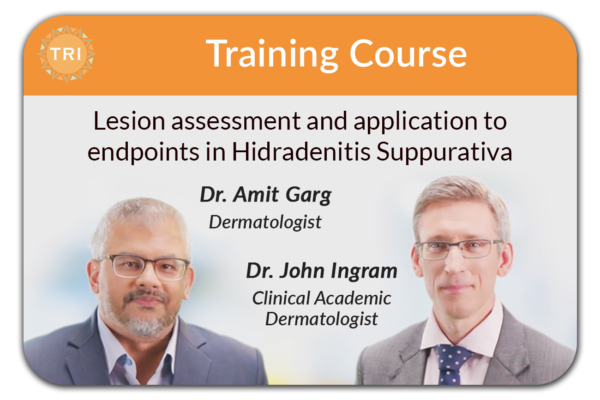 TRI

Training Course

Lesion assessment and application to endpoints in Hidradenitis Suppurativa

Dr. Amit Garg
Dermatologist

Dr. John Ingram
Clinical Academic Dermatologist